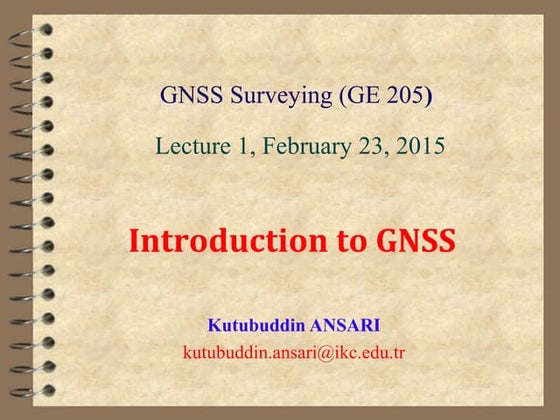 GNSS Surveying (GE 205)

Lecture 1, February 23, 2015

Introduction to GNSS

Kutubuddin ANSARI

kutubuddin.ansari@ikc.edu.tr